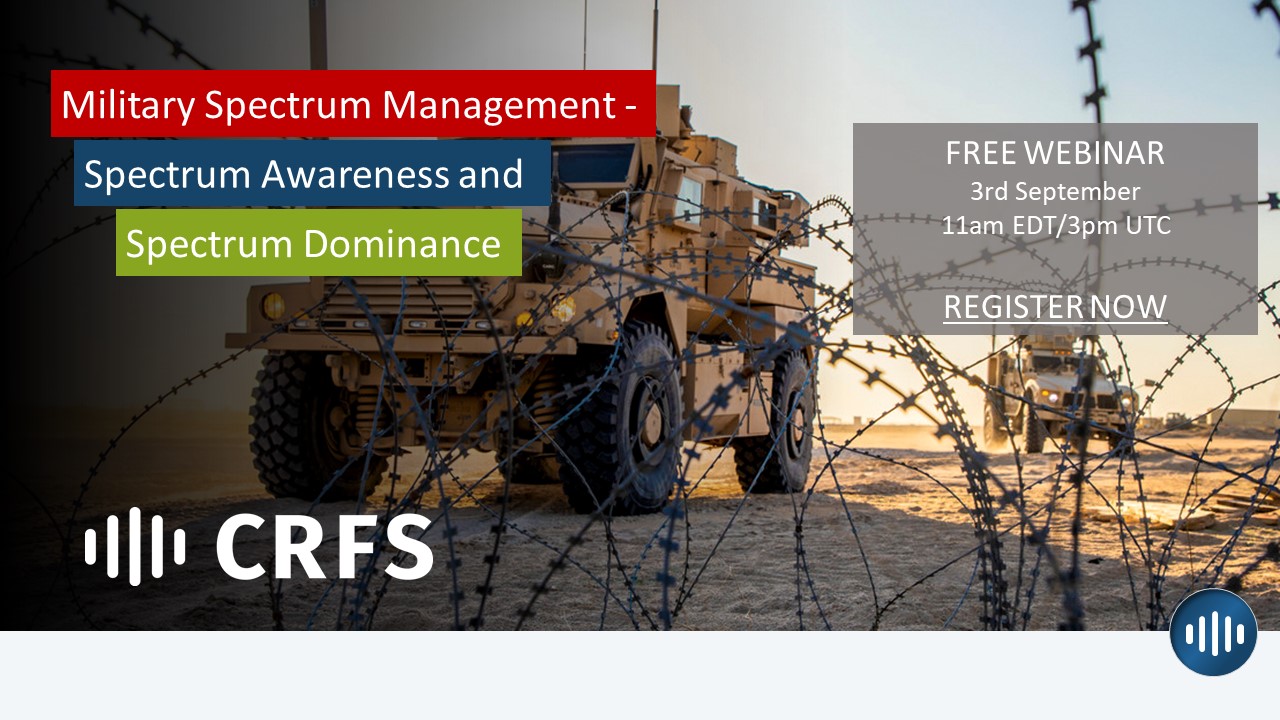 Military Spectrum Management - Spectrum Awareness and Spectrum Dominance

FREE WEBINAR
3rd September
11am EDT/3pm UTC

REGISTER NOW

CRFS